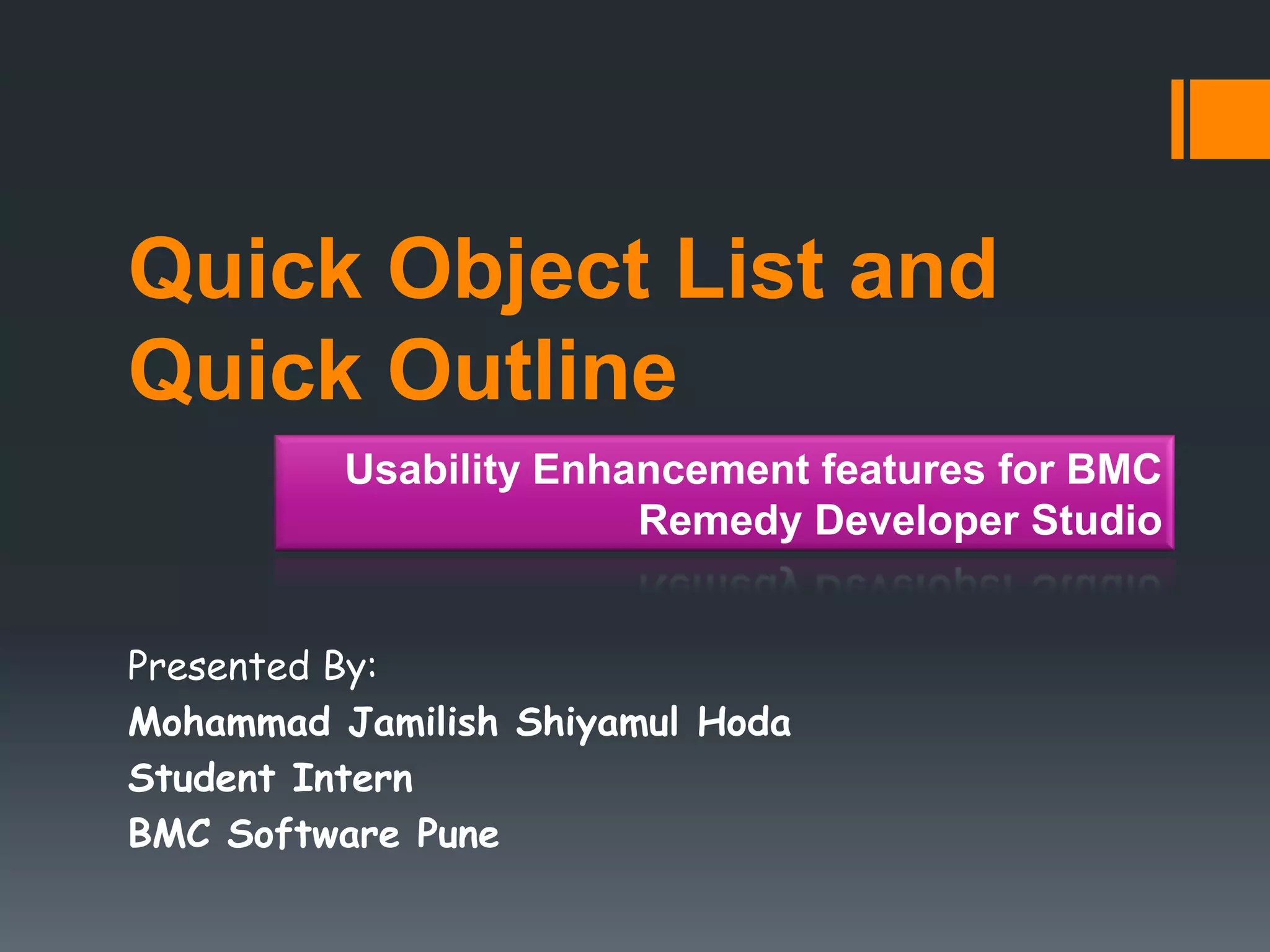 Quick Object List and Quick Outline

Usability Enhancement features for BMC Remedy Developer Studio

Presented By:
Mohammad Jamilish Shiyamul Hoda
Student Intern
BMC Software Pune